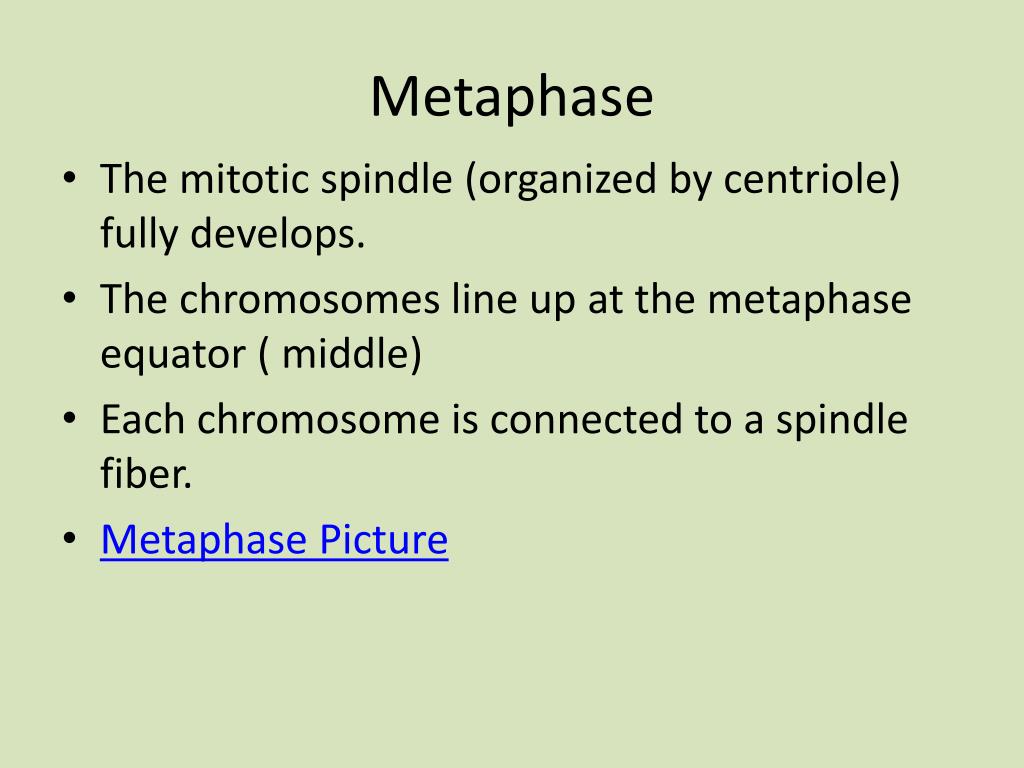 Metaphase

• The mitotic spindle (organized by centriole) fully develops.

• The chromosomes line up at the metaphase equator ( middle)

• Each chromosome is connected to a spindle fiber.

• Metaphase Picture